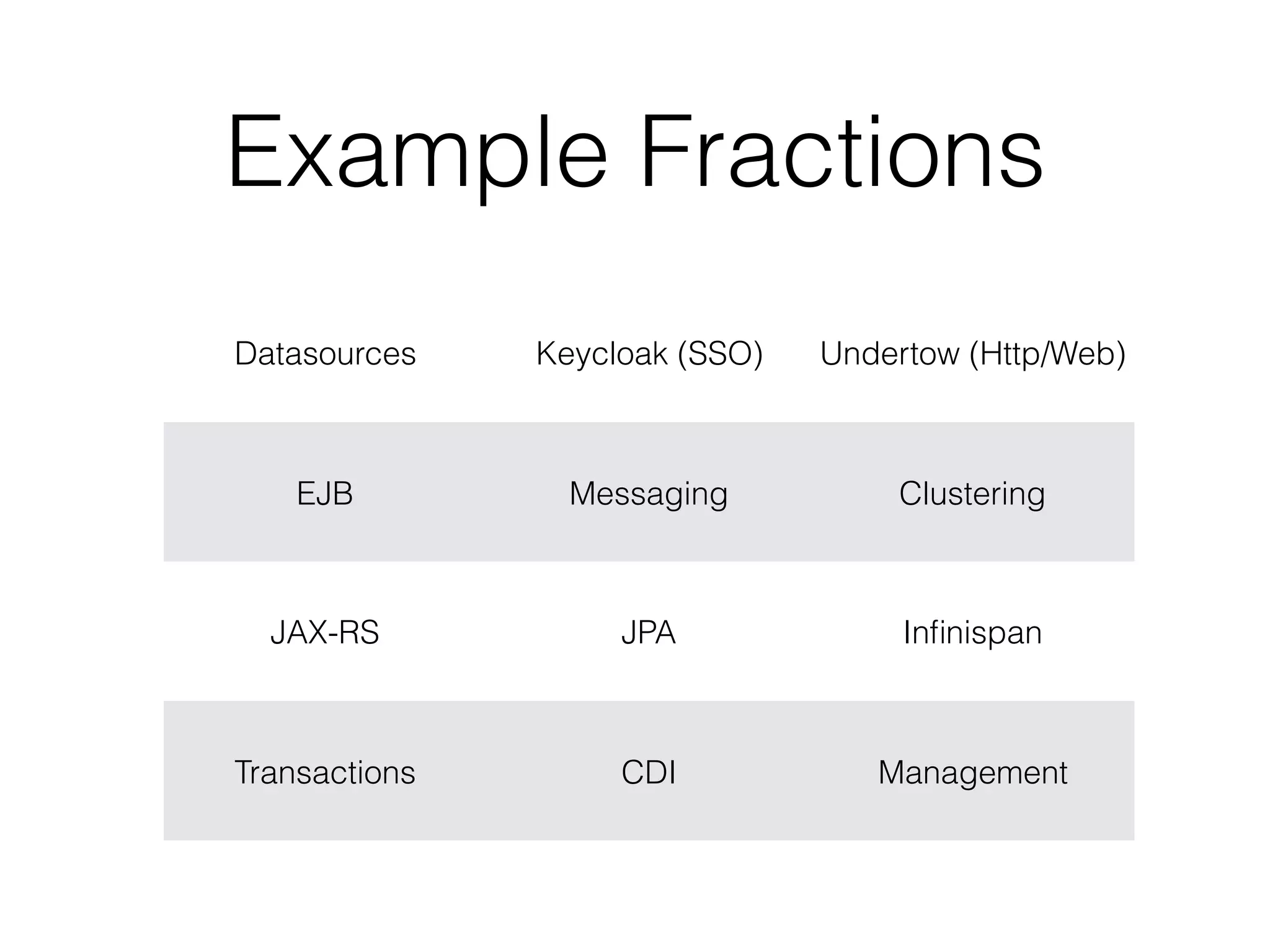 Example Fractions

| Datasources | Keycloak (SSO) | Undertow (Http/Web) |
|---|---|---|
| EJB | Messaging | Clustering |
| JAX-RS | JPA | Infinispan |
| Transactions | CDI | Management |